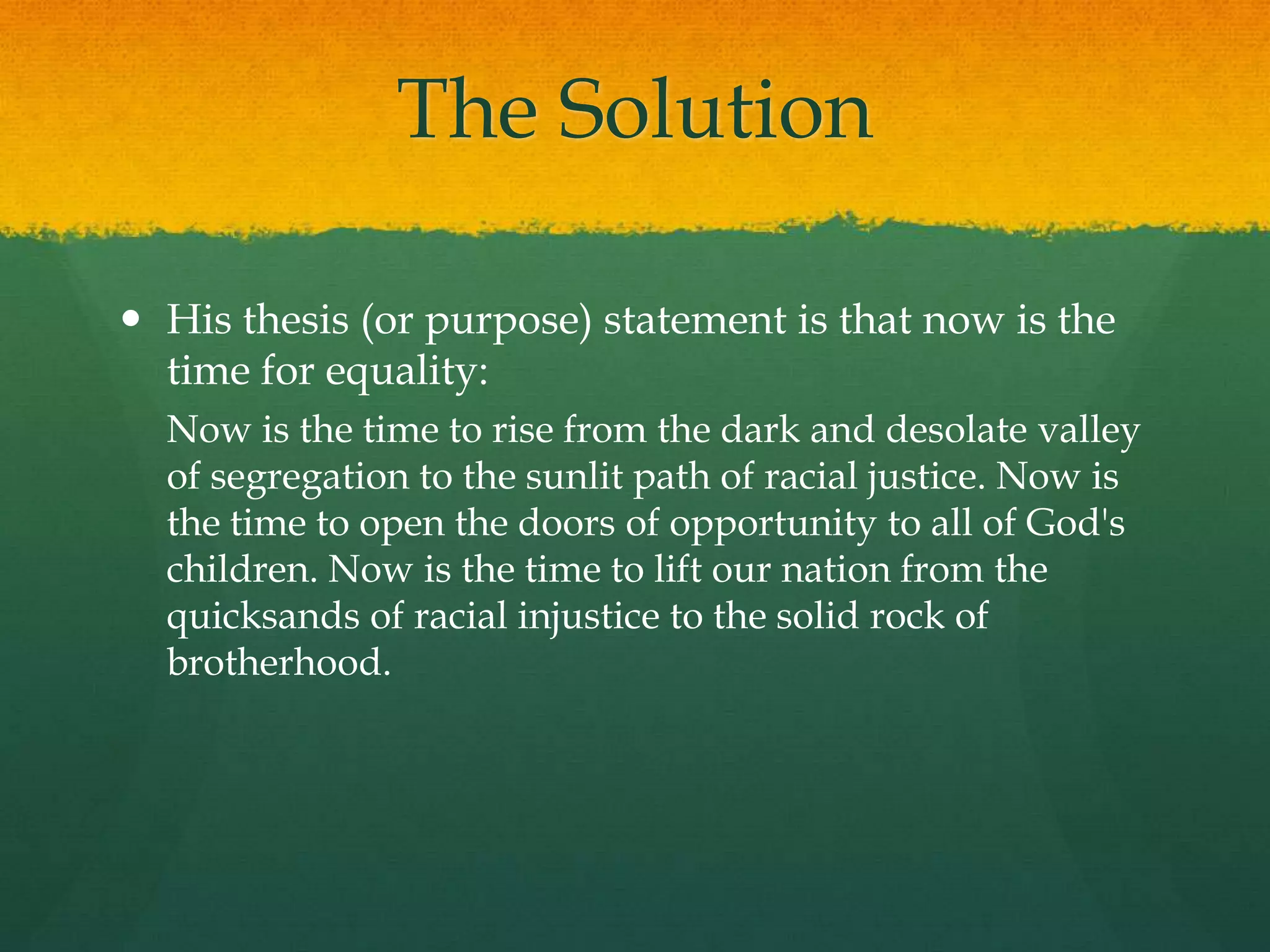 The Solution

• His thesis (or purpose) statement is that now is the time for equality:

Now is the time to rise from the dark and desolate valley of segregation to the sunlit path of racial justice. Now is the time to open the doors of opportunity to all of God's children. Now is the time to lift our nation from the quicksands of racial injustice to the solid rock of brotherhood.